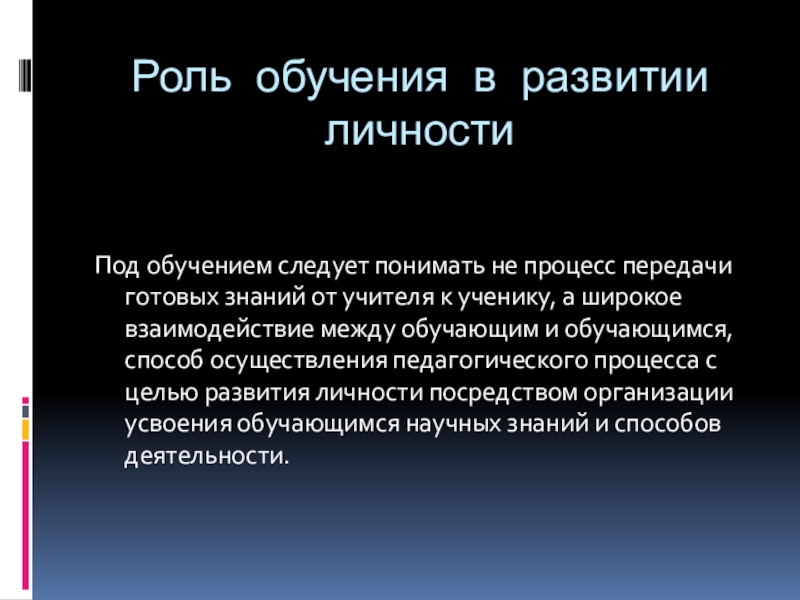 Роль обучения в развитии личности

Под обучением следует понимать не процесс передачи готовых знаний от учителя к ученику, а широкое взаимодействие между обучающим и обучающимся, способ осуществления педагогического процесса с целью развития личности посредством организации усвоения обучающимся научных знаний и способов деятельности.